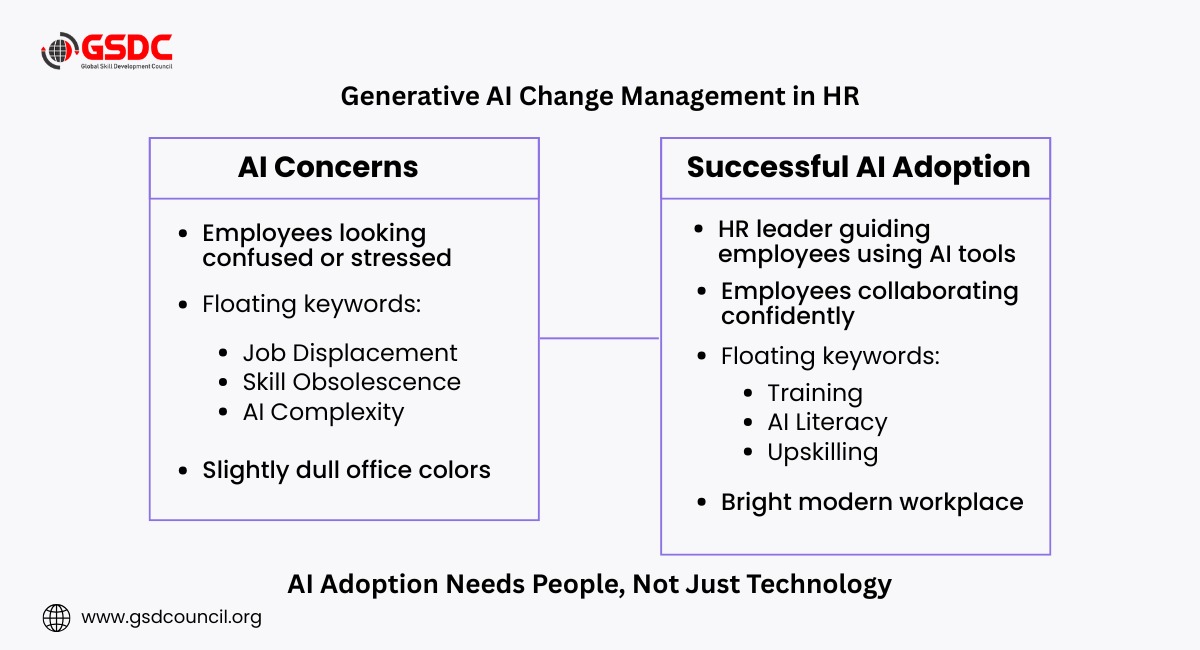 GSDC
Global Skill Development Council

Generative AI Change Management in HR

AI Concerns

- Employees looking confused or stressed
- Floating keywords:
  - Job Displacement
  - Skill Obsolescence
  - AI Complexity
- Slightly dull office colors

Successful AI Adoption

- HR leader guiding employees using AI tools
- Employees collaborating confidently
- Floating keywords:
  - Training
  - AI Literacy
  - Upskilling
- Bright modern workplace

AI Adoption Needs People, Not Just Technology

www.gsdcouncil.org